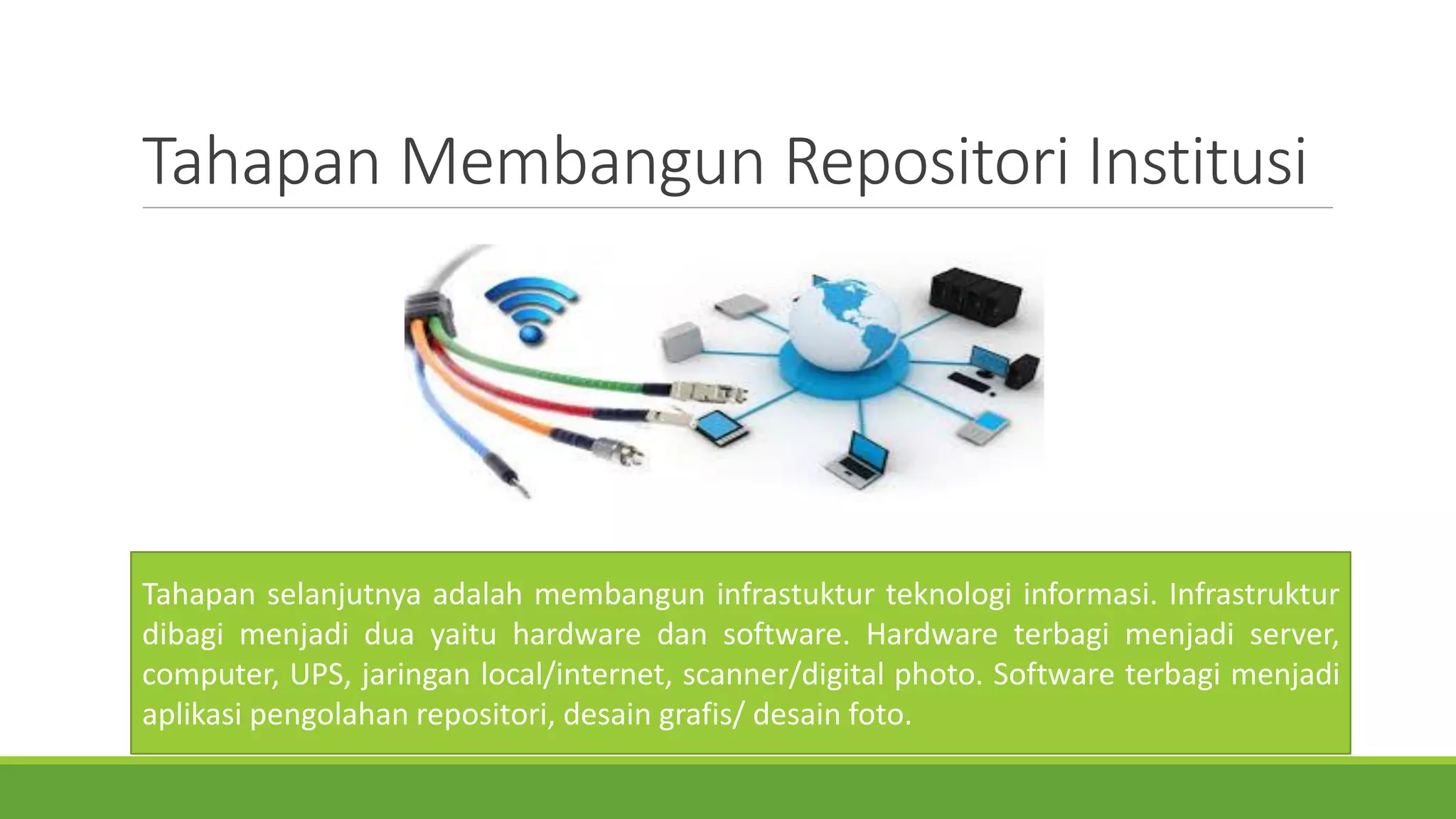 Tahapan Membangun Repositori Institusi

Tahapan selanjutnya adalah membangun infrastuktur teknologi informasi. Infrastruktur dibagi menjadi dua yaitu hardware dan software. Hardware terbagi menjadi server, computer, UPS, jaringan local/internet, scanner/digital photo. Software terbagi menjadi aplikasi pengolahan repositori, desain grafis/ desain foto.